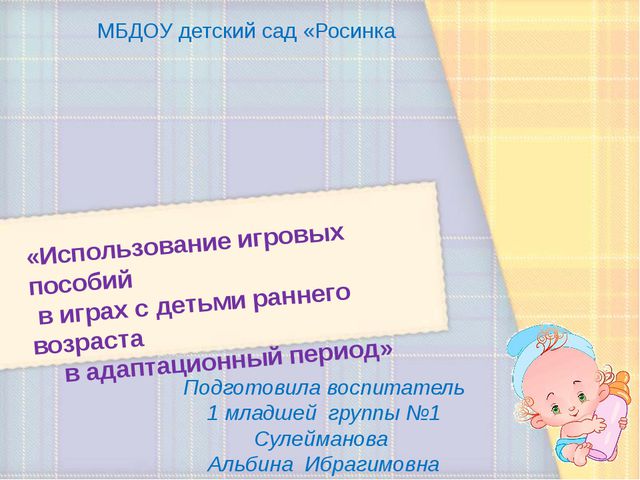 МБДОУ детский сад «Росинка

«Использование игровых пособий
в играх с детьми раннего возраста
в адаптационный период»

Подготовила воспитатель
1 младшей группы №1
Сулейманова
Альбина Ибрагимовна